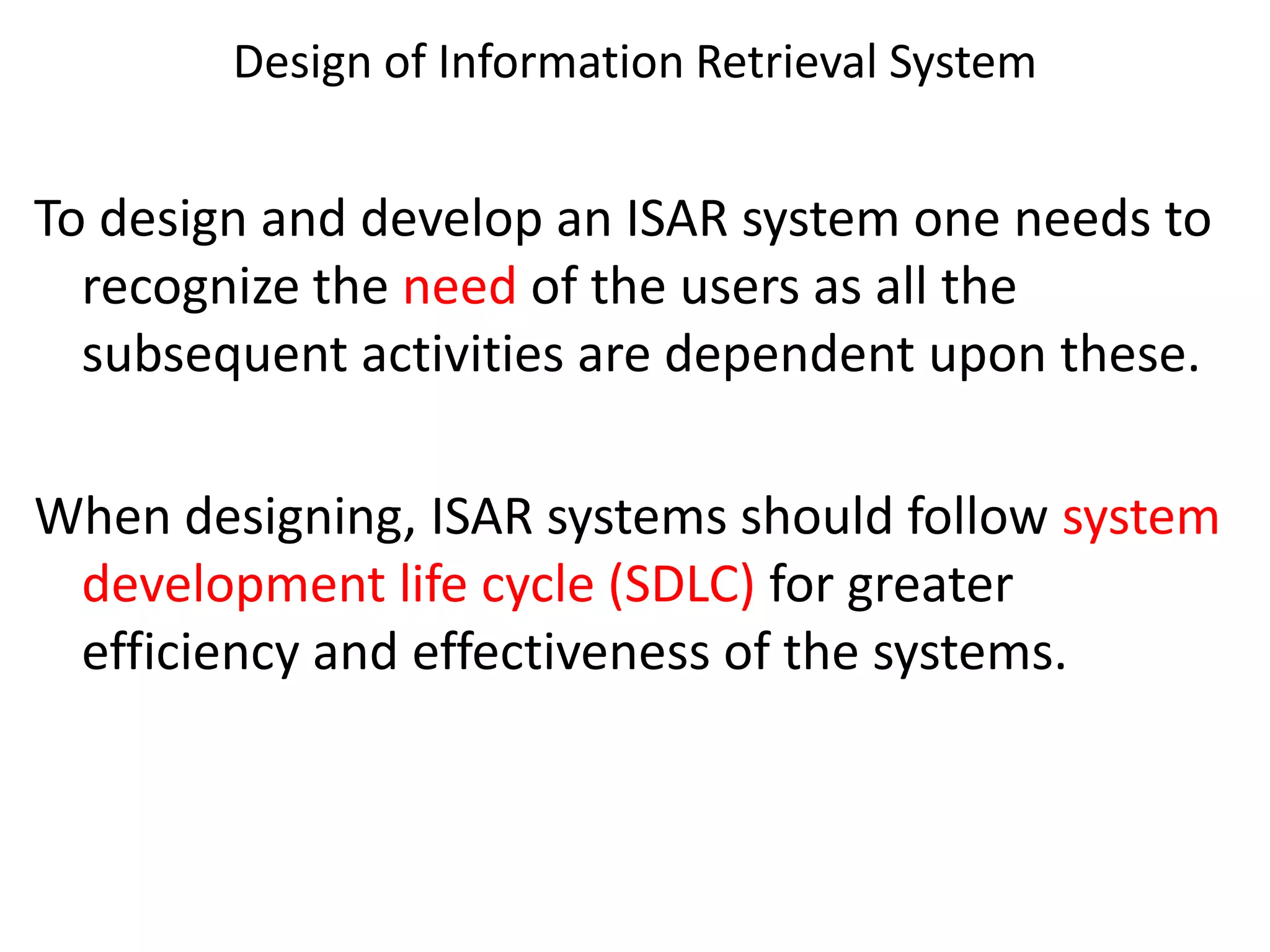 Design of Information Retrieval System

To design and develop an ISAR system one needs to recognize the need of the users as all the subsequent activities are dependent upon these.

When designing, ISAR systems should follow system development life cycle (SDLC) for greater efficiency and effectiveness of the systems.